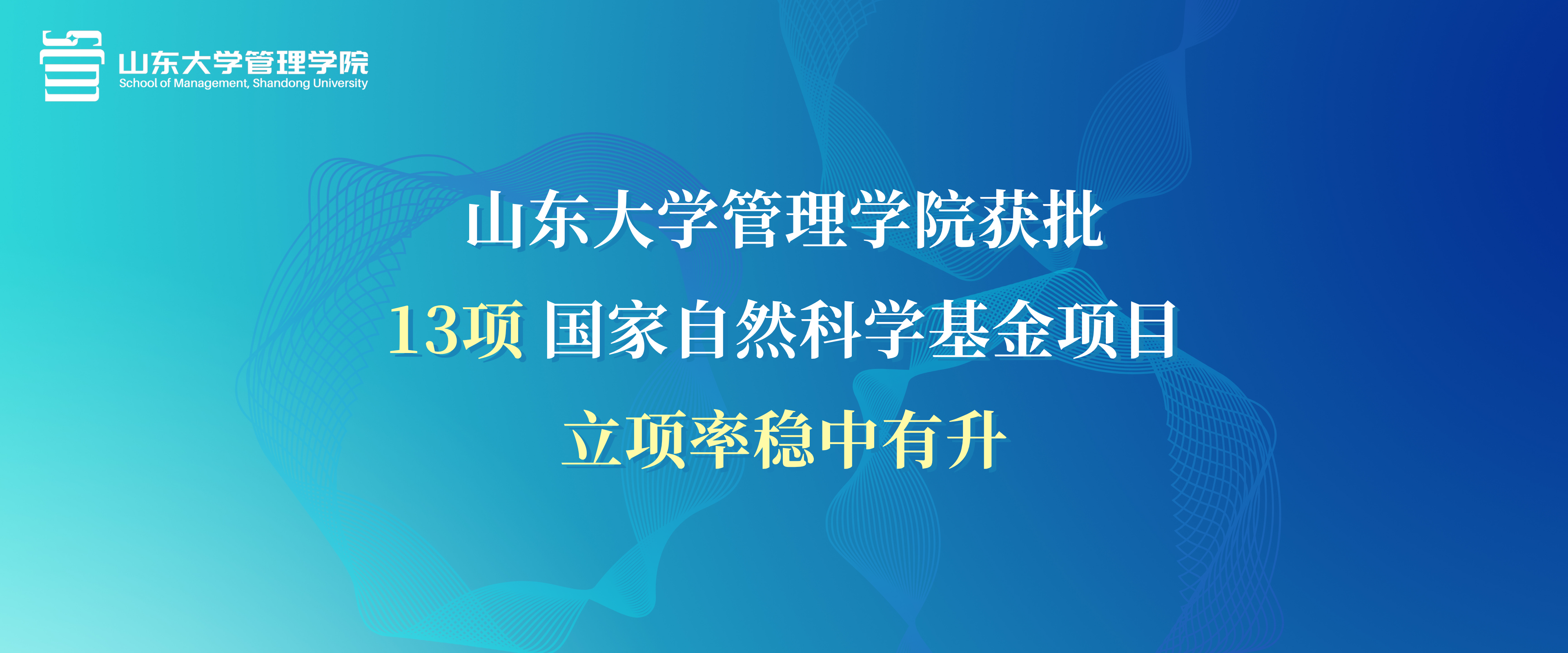 山东大学管理学院
School of Management, Shandong University

山东大学管理学院获批
13项 国家自然科学基金项目
立项率稳中有升